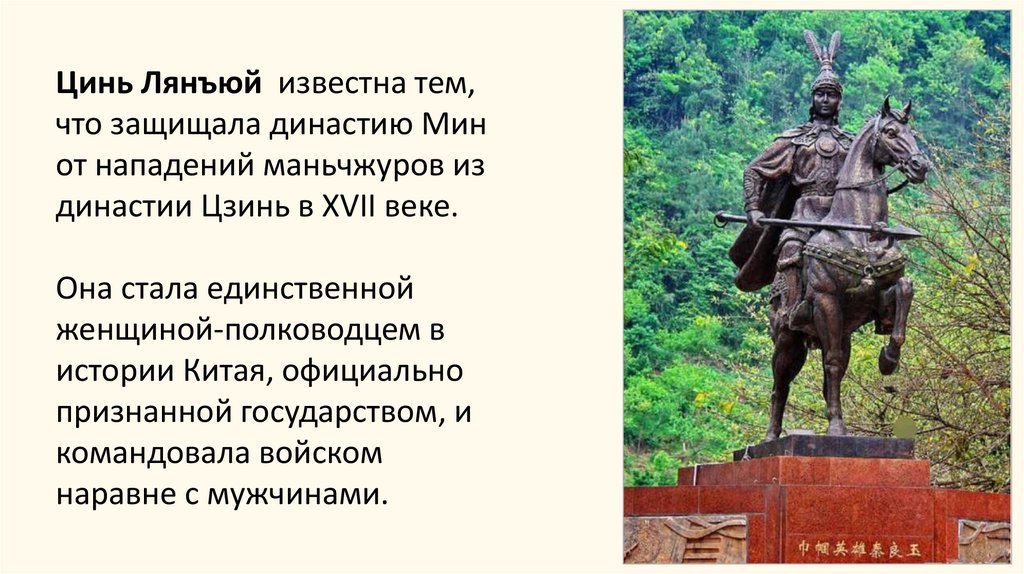 Цинь Лянъюй известна тем, что защищала династию Мин от нападений маньчжуров из династии Цзинь в XVII веке.

Она стала единственной женщиной-полководцем в истории Китая, официально признанной государством, и командовала войском наравне с мужчинами.

巾帼英雄秦良玉